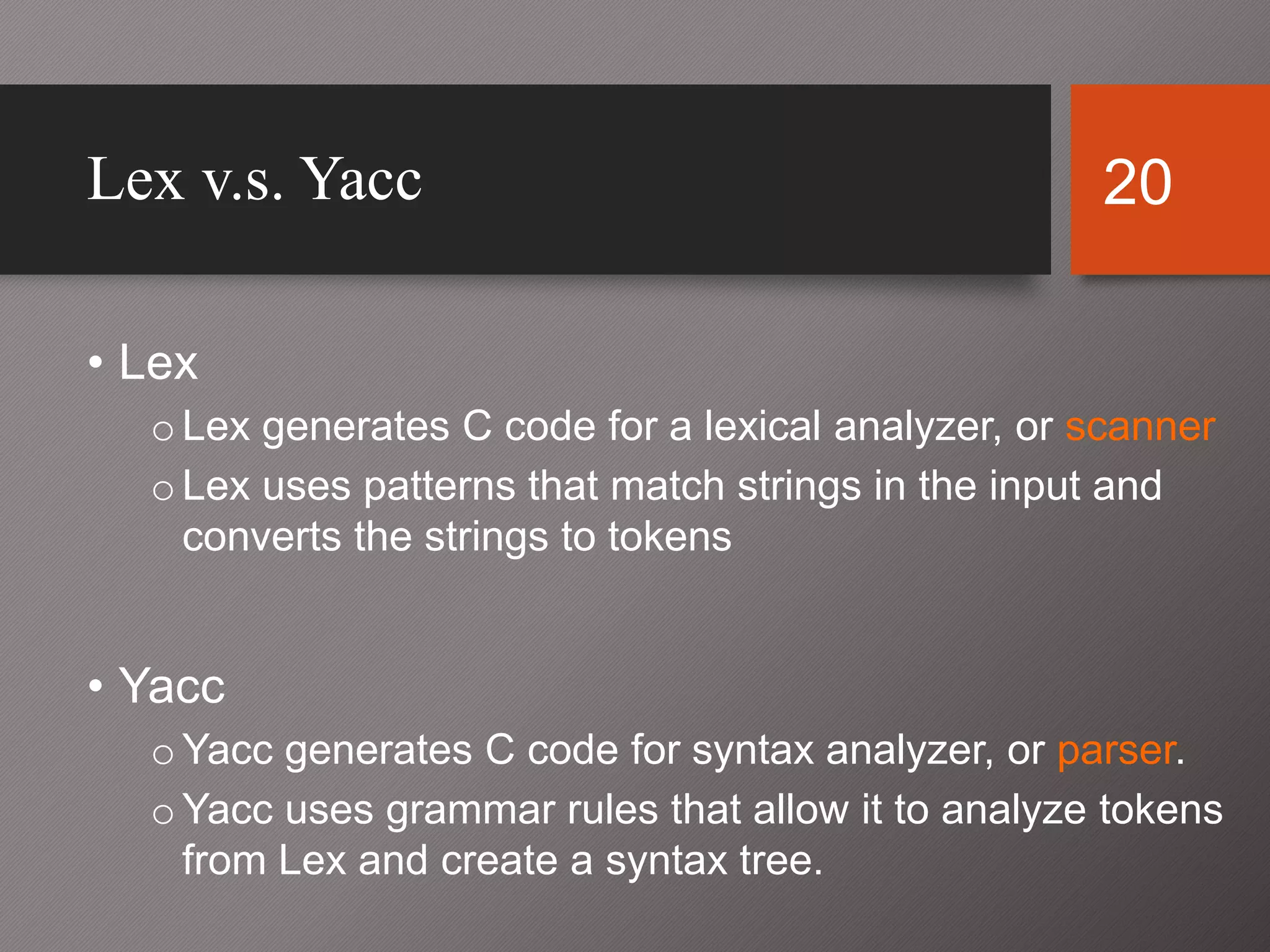 Lex v.s. Yacc

20

• Lex
  o Lex generates C code for a lexical analyzer, or scanner
  o Lex uses patterns that match strings in the input and converts the strings to tokens

• Yacc
  o Yacc generates C code for syntax analyzer, or parser.
  o Yacc uses grammar rules that allow it to analyze tokens from Lex and create a syntax tree.